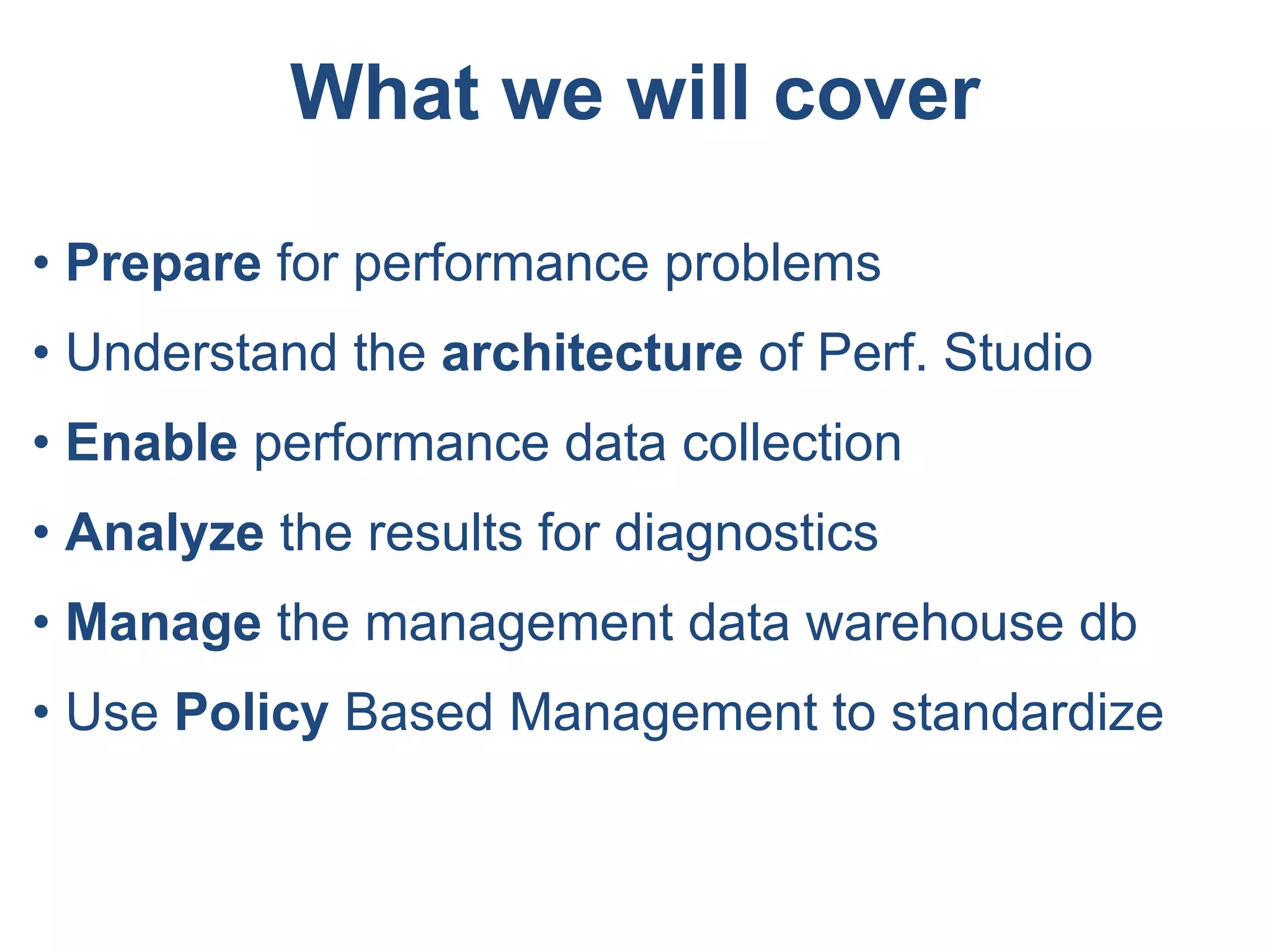 What we will cover

• Prepare for performance problems
• Understand the architecture of Perf. Studio
• Enable performance data collection
• Analyze the results for diagnostics
• Manage the management data warehouse db
• Use Policy Based Management to standardize